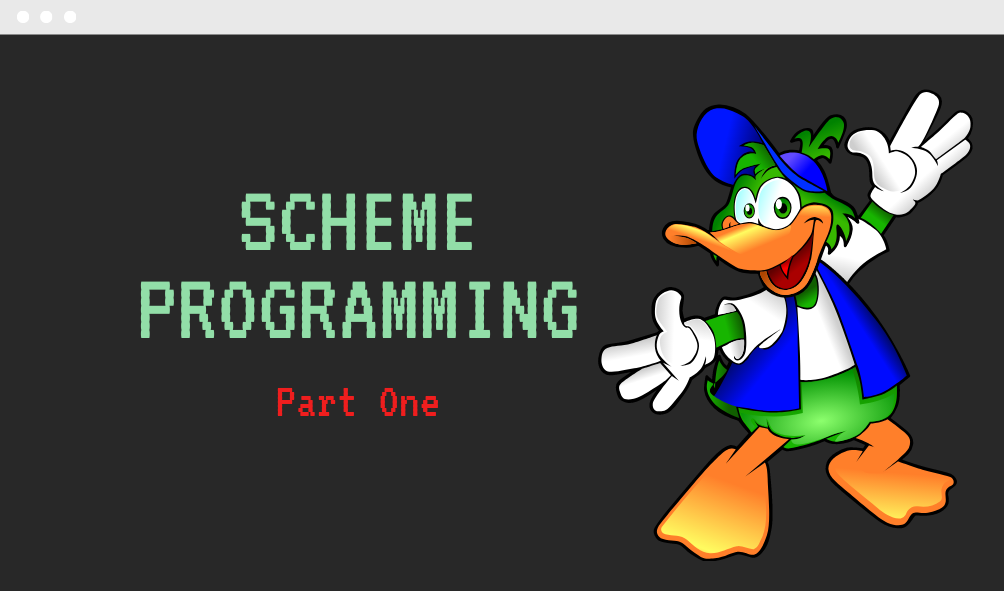 SCHEME PROGRAMMING

Part One